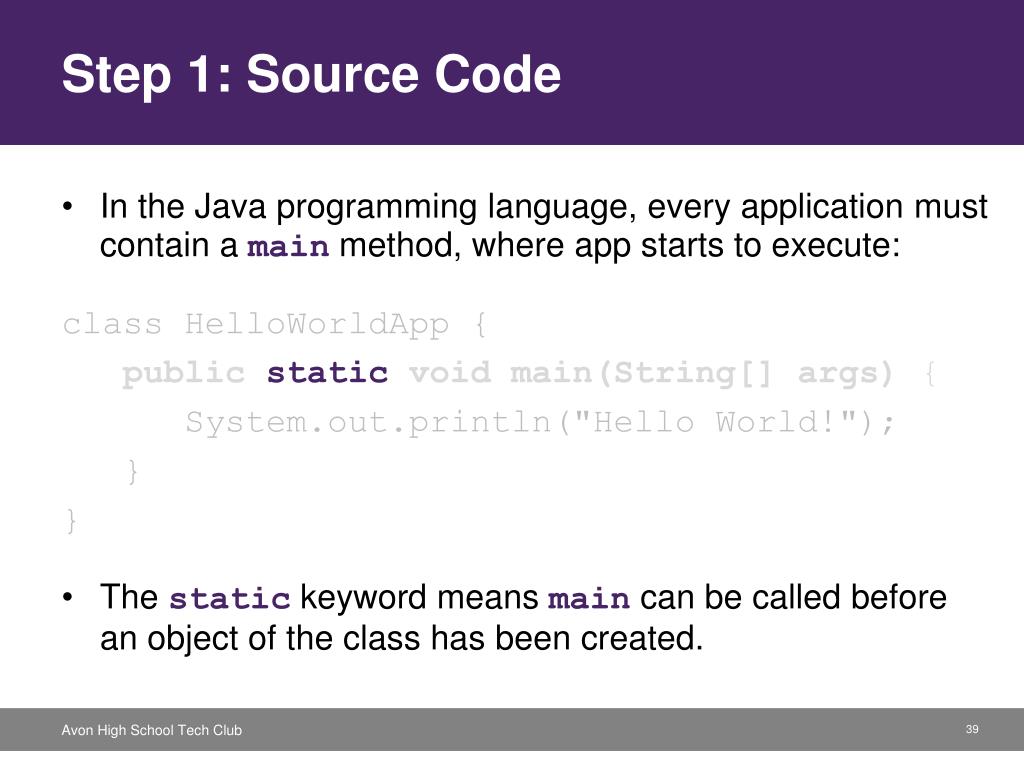 Step 1: Source Code

• In the Java programming language, every application must contain a main method, where app starts to execute:

class HelloWorldApp {
public static void main(String[] args) {
System.out.println("Hello World!");
}
}

• The static keyword means main can be called before an object of the class has been created.

Avon High School Tech Club

39